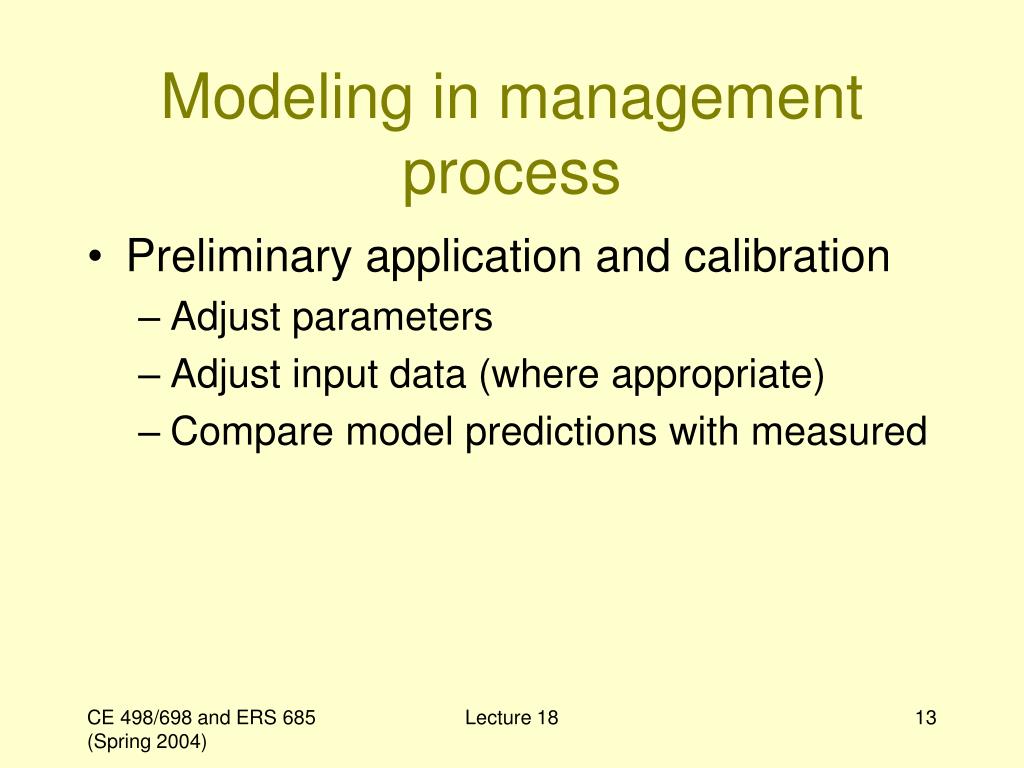 Modeling in management process

• Preliminary application and calibration
– Adjust parameters
– Adjust input data (where appropriate)
– Compare model predictions with measured

CE 498/698 and ERS 685 (Spring 2004)

Lecture 18

13